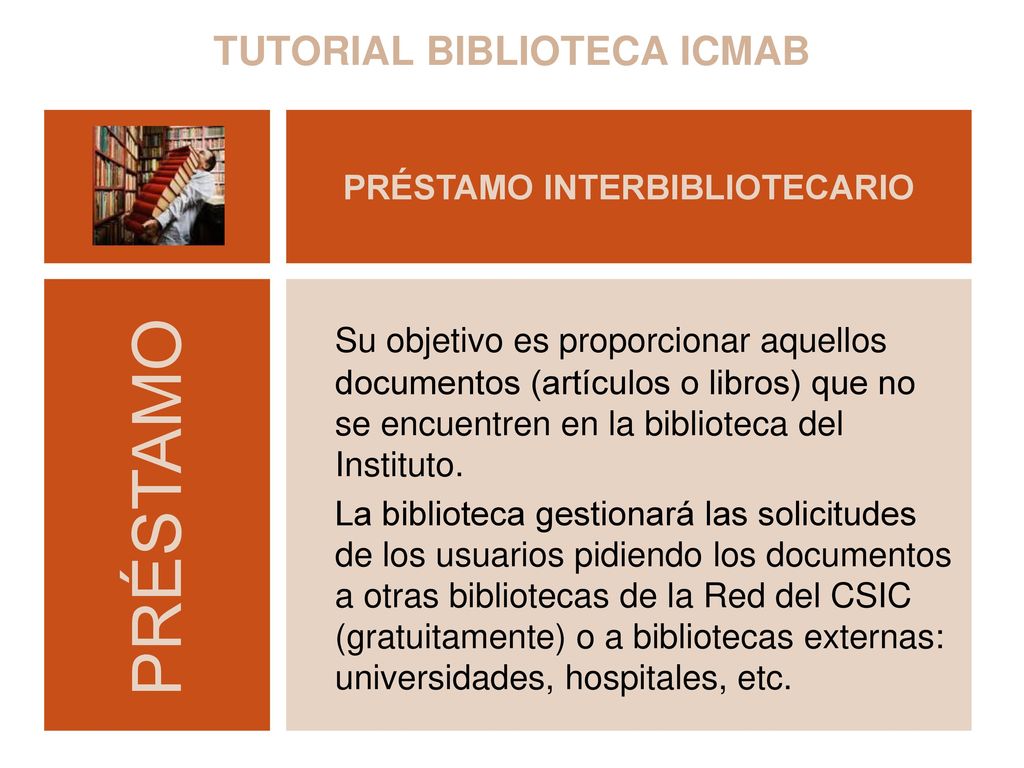 TUTORIAL BIBLIOTECA ICMAB

PRÉSTAMO INTERBIBLIOTECARIO

PRÉSTAMO

Su objetivo es proporcionar aquellos documentos (artículos o libros) que no se encuentren en la biblioteca del Instituto.

La biblioteca gestionará las solicitudes de los usuarios pidiendo los documentos a otras bibliotecas de la Red del CSIC (gratuitamente) o a bibliotecas externas: universidades, hospitales, etc.